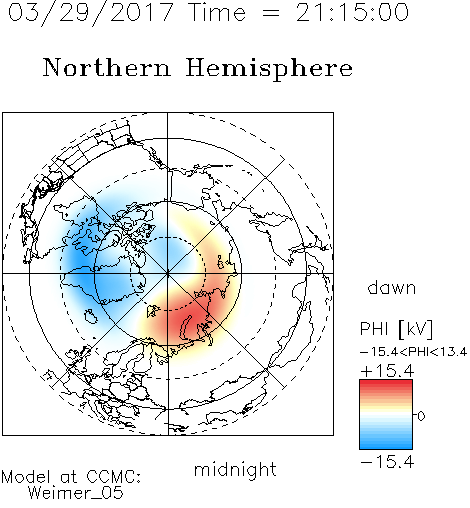 03/29/2017 Time = 21:15:00

Northern Hemisphere

dawn

PHI [kV]

−15.4<PHI<13.4

+15.4

0

−15.4

midnight

Model at CCMC:
Weimer_05